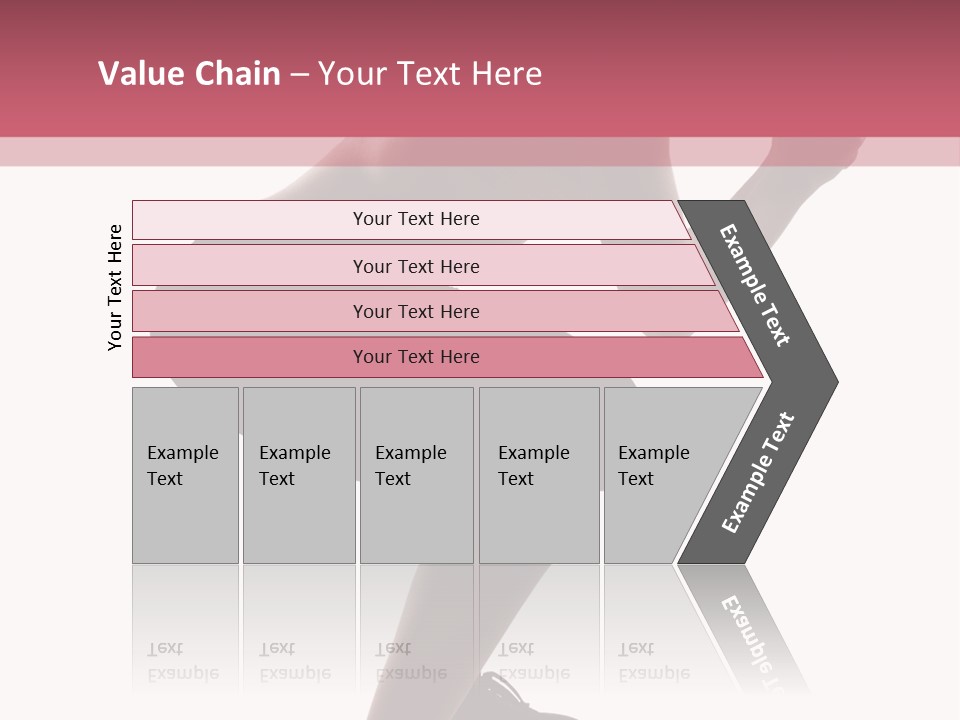 Value Chain – Your Text Here

Your Text Here

Your Text Here

Your Text Here

Your Text Here

Your Text Here

Example Text

Example Text

Example Text

Example Text

Example Text

Example Text

Example Text